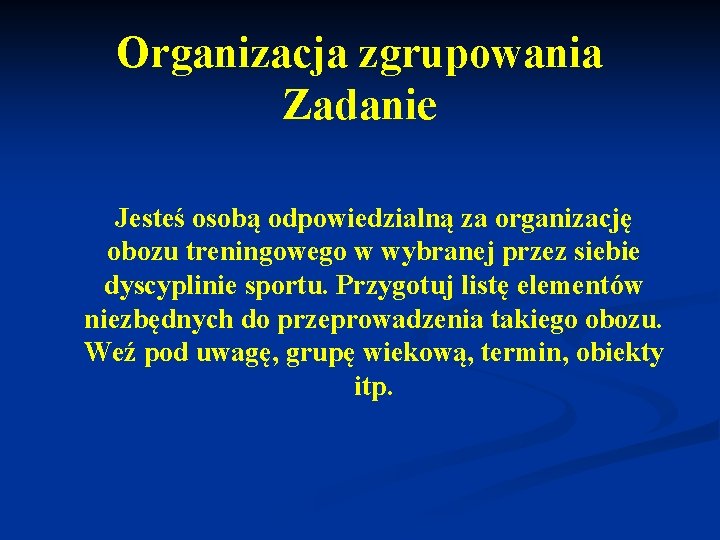 Organizacja zgrupowania
Zadanie

Jesteś osobą odpowiedzialną za organizację obozu treningowego w wybranej przez siebie dyscyplinie sportu. Przygotuj listę elementów niezbędnych do przeprowadzenia takiego obozu. Weź pod uwagę, grupę wiekową, termin, obiekty itp.